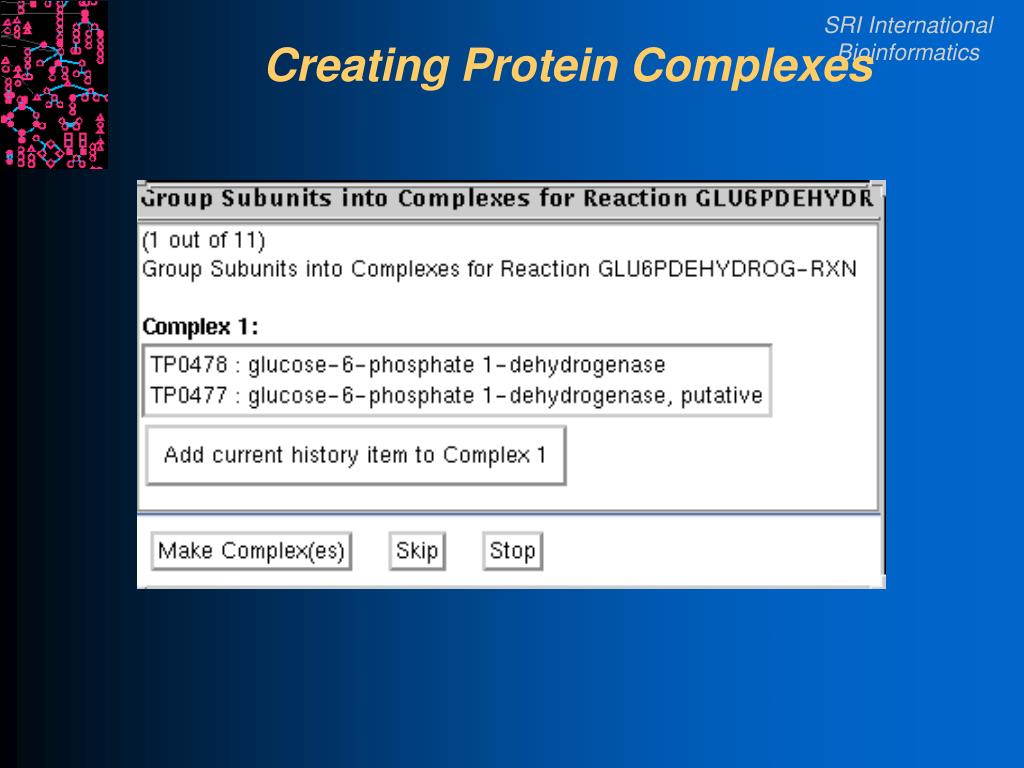 SRI International
Bioinformatics

Creating Protein Complexes

Group Subunits into Complexes for Reaction GLU6PDEHYDR

(1 out of 11)
Group Subunits into Complexes for Reaction GLU6PDEHYDROG-RXN

Complex 1:

TP0478 : glucose-6-phosphate 1-dehydrogenase
TP0477 : glucose-6-phosphate 1-dehydrogenase, putative

Add current history item to Complex 1

Make Complex(es) Skip Stop